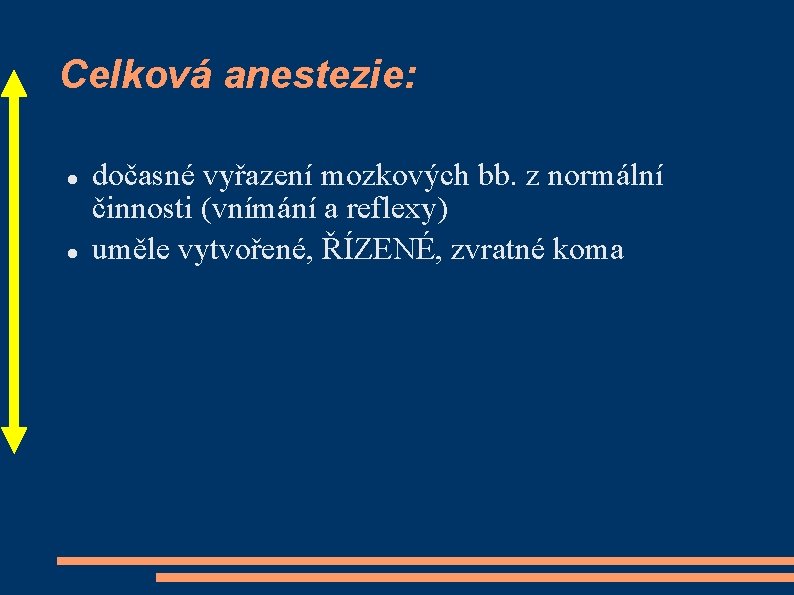 Celková anestezie:

- dočasné vyřazení mozkových bb. z normální činnosti (vnímání a reflexy)
- uměle vytvořené, ŘÍZENÉ, zvratné koma